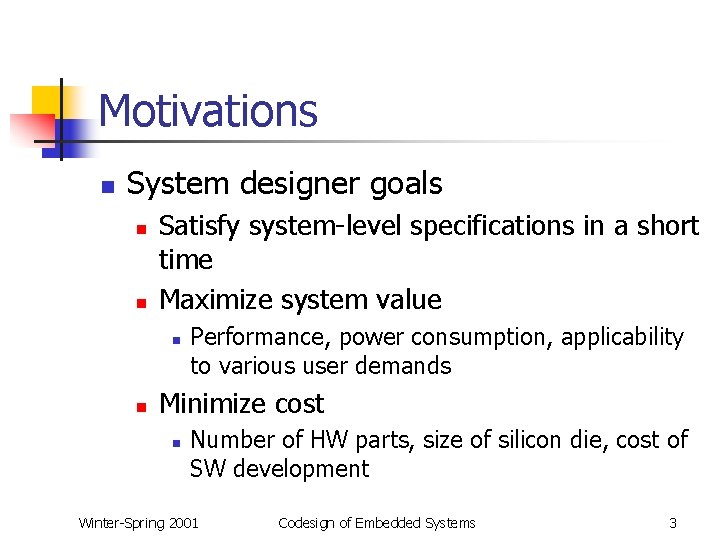 Motivations

System designer goals

Satisfy system-level specifications in a short time

Maximize system value

Performance, power consumption, applicability to various user demands

Minimize cost

Number of HW parts, size of silicon die, cost of SW development

Winter-Spring 2001 Codesign of Embedded Systems 3